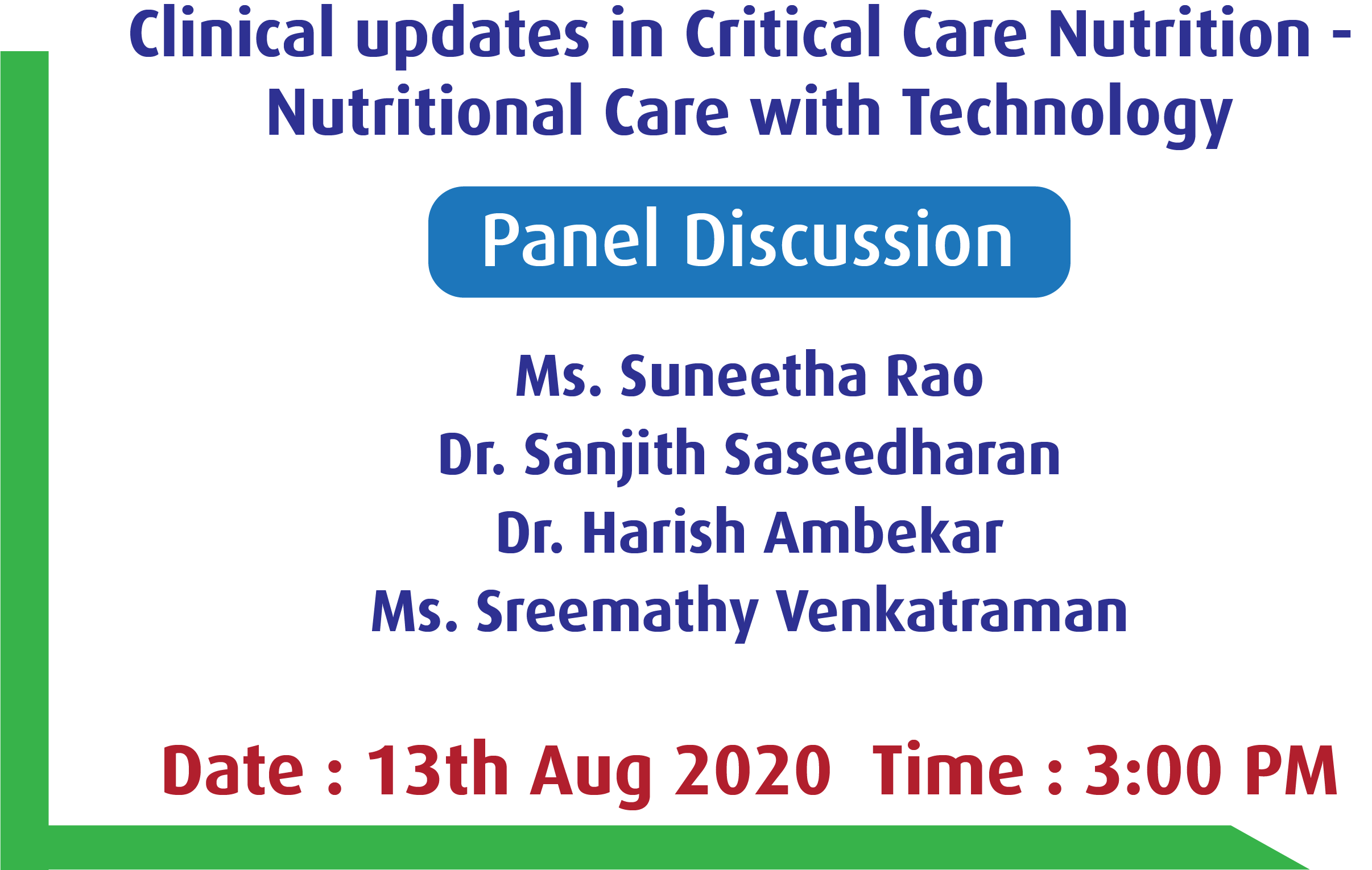 Clinical updates in Critical Care Nutrition - Nutritional Care with Technology

Panel Discussion

Ms. Suneetha Rao
Dr. Sanjith Saseedharan
Dr. Harish Ambekar
Ms. Sreemathy Venkatraman

Date : 13th Aug 2020 Time : 3:00 PM